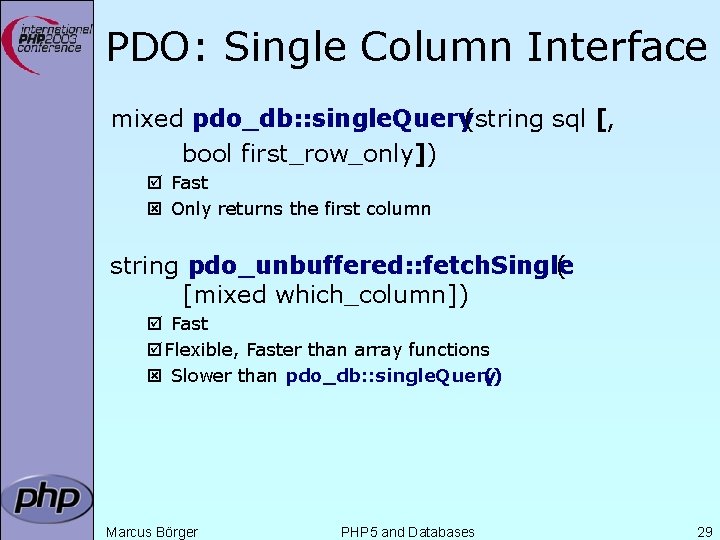 international PHP2003 conference

PDO: Single Column Interface

mixed pdo_db::singleQuery(string sql [, bool first_row_only])

☑ Fast

☒ Only returns the first column

string pdo_unbuffered::fetchSingle( [mixed which_column])

☑ Fast

☑ Flexible, Faster than array functions

☒ Slower than pdo_db::singleQuery()

php

Marcus Börger

PHP5 and Databases

29